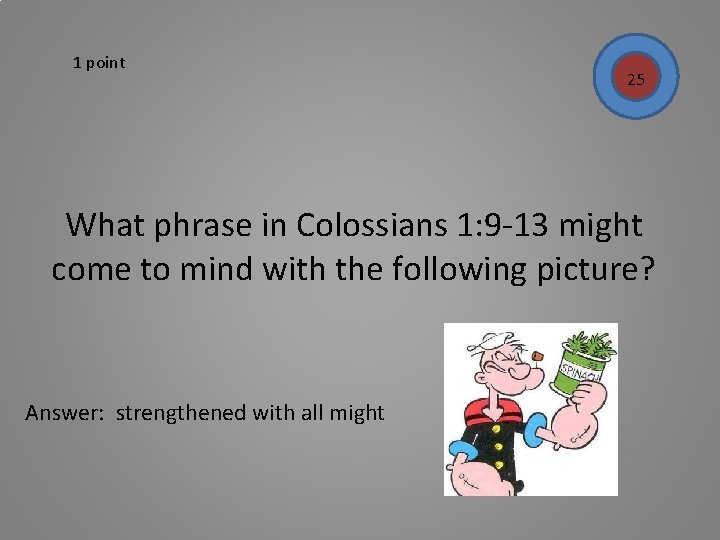 1 point

25

What phrase in Colossians 1:9-13 might come to mind with the following picture?

Answer: strengthened with all might

SPINACH